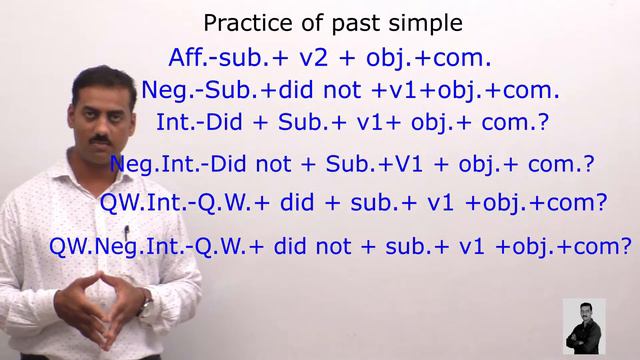 Practice of past simple

Aff.-sub.+ v2 + obj.+com.

Neg.-Sub.+did not +v1+obj.+com.

Int.-Did + Sub.+ v1+ obj.+ com.?

Neg.Int.-Did not + Sub.+V1 + obj.+ com.?

QW.Int.-Q.W.+ did + sub.+ v1 +obj.+com?

QW.Neg.Int.-Q.W.+ did not + sub.+ v1 +obj.+com?